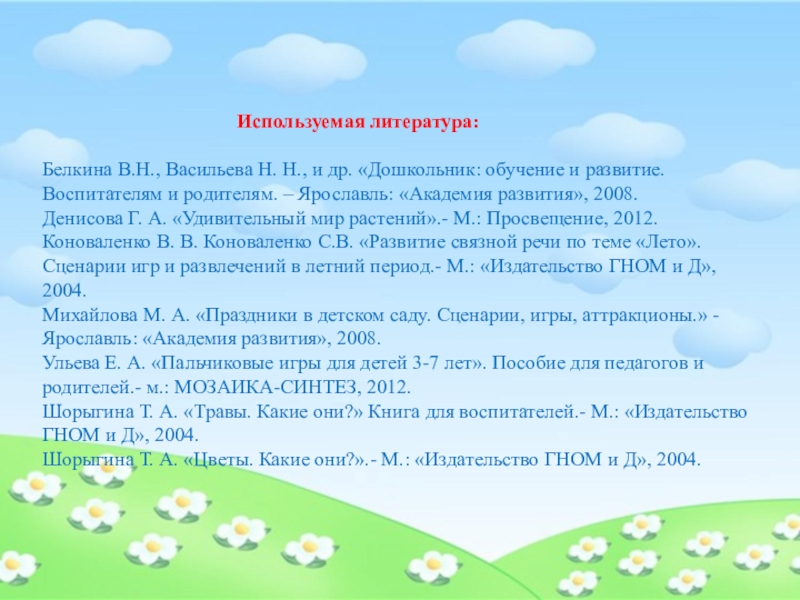 Используемая литература:

Белкина В.Н., Васильева Н. Н., и др. «Дошкольник: обучение и развитие. Воспитателям и родителям. – Ярославль: «Академия развития», 2008.
Денисова Г. А. «Удивительный мир растений».- М.: Просвещение, 2012.
Коноваленко В. В. Коноваленко С.В. «Развитие связной речи по теме «Лето». Сценарии игр и развлечений в летний период.- М.: «Издательство ГНОМ и Д», 2004.
Михайлова М. А. «Праздники в детском саду. Сценарии, игры, аттракционы.» - Ярославль: «Академия развития», 2008.
Ульева Е. А. «Пальчиковые игры для детей 3-7 лет». Пособие для педагогов и родителей.- м.: МОЗАИКА-СИНТЕЗ, 2012.
Шорыгина Т. А. «Травы. Какие они?» Книга для воспитателей.- М.: «Издательство ГНОМ и Д», 2004.
Шорыгина Т. А. «Цветы. Какие они?».- М.: «Издательство ГНОМ и Д», 2004.